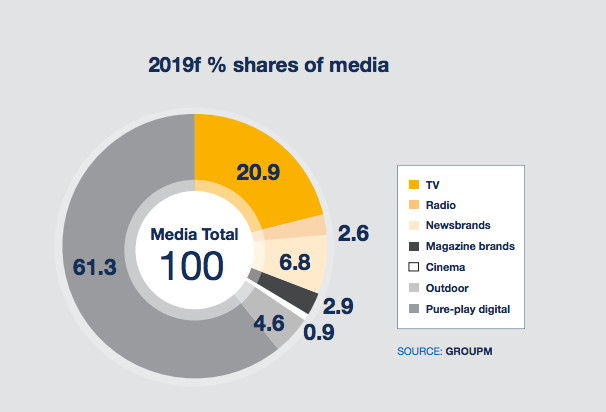 2019f % shares of media

20.9

2.6

6.8

2.9

0.9

4.6

61.3

Media Total
100

TV
Radio
Newsbrands
Magazine brands
Cinema
Outdoor
Pure-play digital

SOURCE: GROUPM